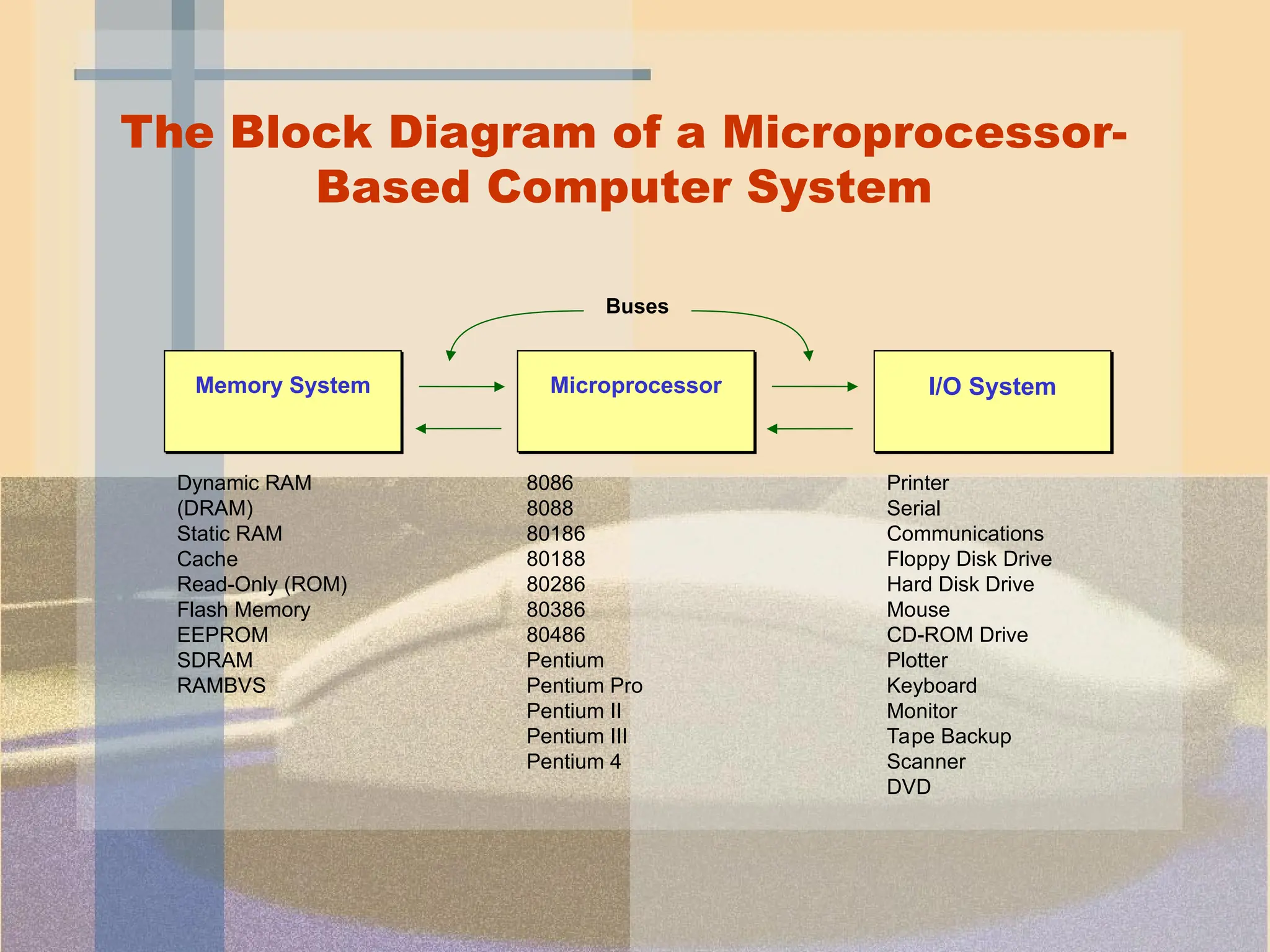 The Block Diagram of a Microprocessor-Based Computer System

Buses

Memory System

Microprocessor

I/O System

Dynamic RAM (DRAM)
Static RAM
Cache
Read-Only (ROM)
Flash Memory
EEPROM
SDRAM
RAMBVS

8086
8088
80186
80188
80286
80386
80486
Pentium
Pentium Pro
Pentium II
Pentium III
Pentium 4

Printer
Serial
Communications
Floppy Disk Drive
Hard Disk Drive
Mouse
CD-ROM Drive
Plotter
Keyboard
Monitor
Tape Backup
Scanner
DVD